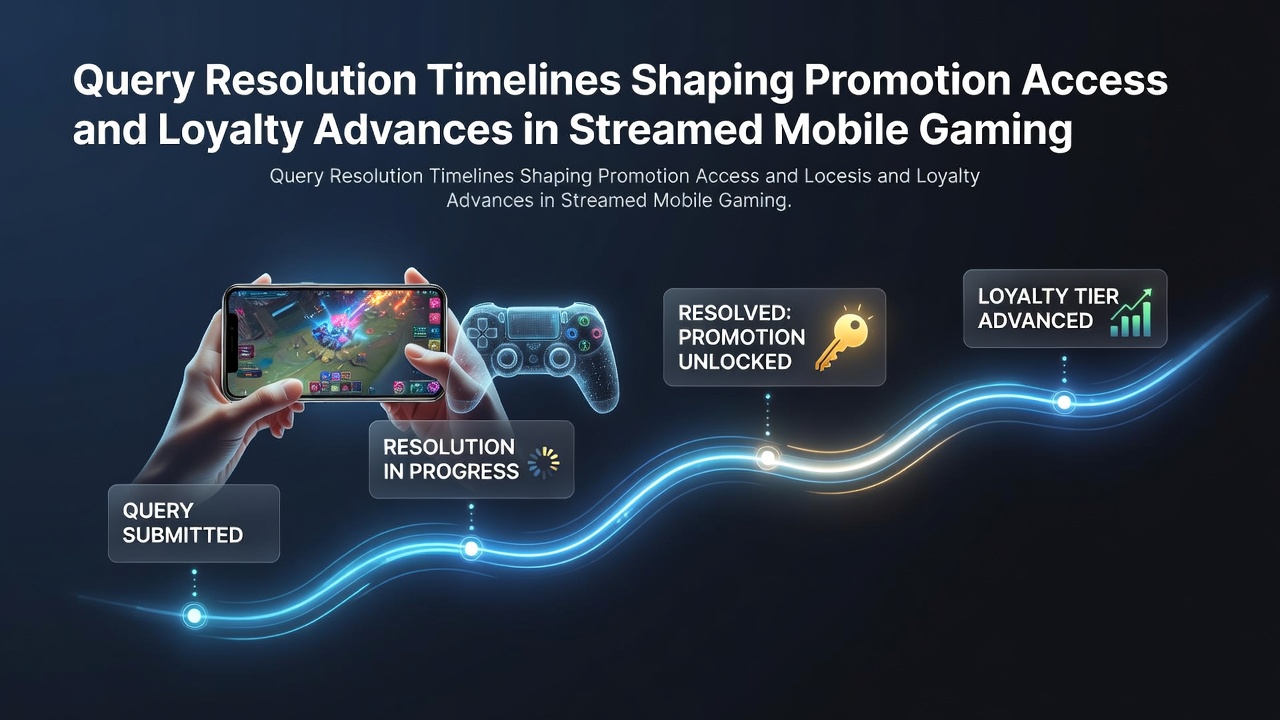 Query Resolution Timelines Shaping Promotion Access and Loyalty Advances in Streamed Mobile Gaming

Query Resolution Timelines Shaping Promotion Access and Locesis and Loyalty Advances in Streamed Mobile Gaming.

QUERY SUBMITTED

RESOLUTION IN PROGRESS

RESOLVED: PROMOTION UNLOCKED

LOYALTY TIER ADVANCED